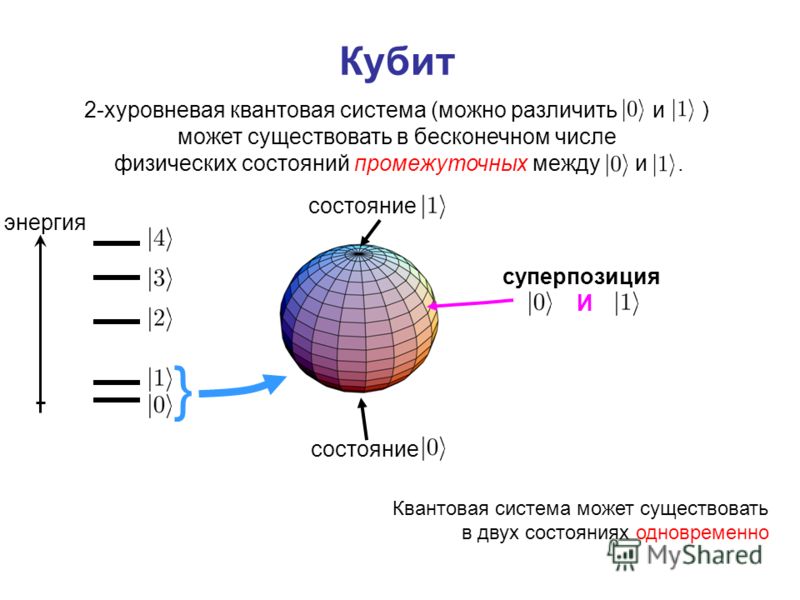 Кубит

2-хуровневая квантовая система (можно различить $|0\rangle$ и $|1\rangle$ ) может существовать в бесконечном числе физических состояний промежуточных между $|0\rangle$ и $|1\rangle$.

энергия

$|4\rangle$

$|3\rangle$

$|2\rangle$

$|1\rangle$

$|0\rangle$

состояние $|1\rangle$

суперпозиция

$|0\rangle$ И $|1\rangle$

состояние $|0\rangle$

Квантовая система может существовать в двух состояниях одновременно

MyShared